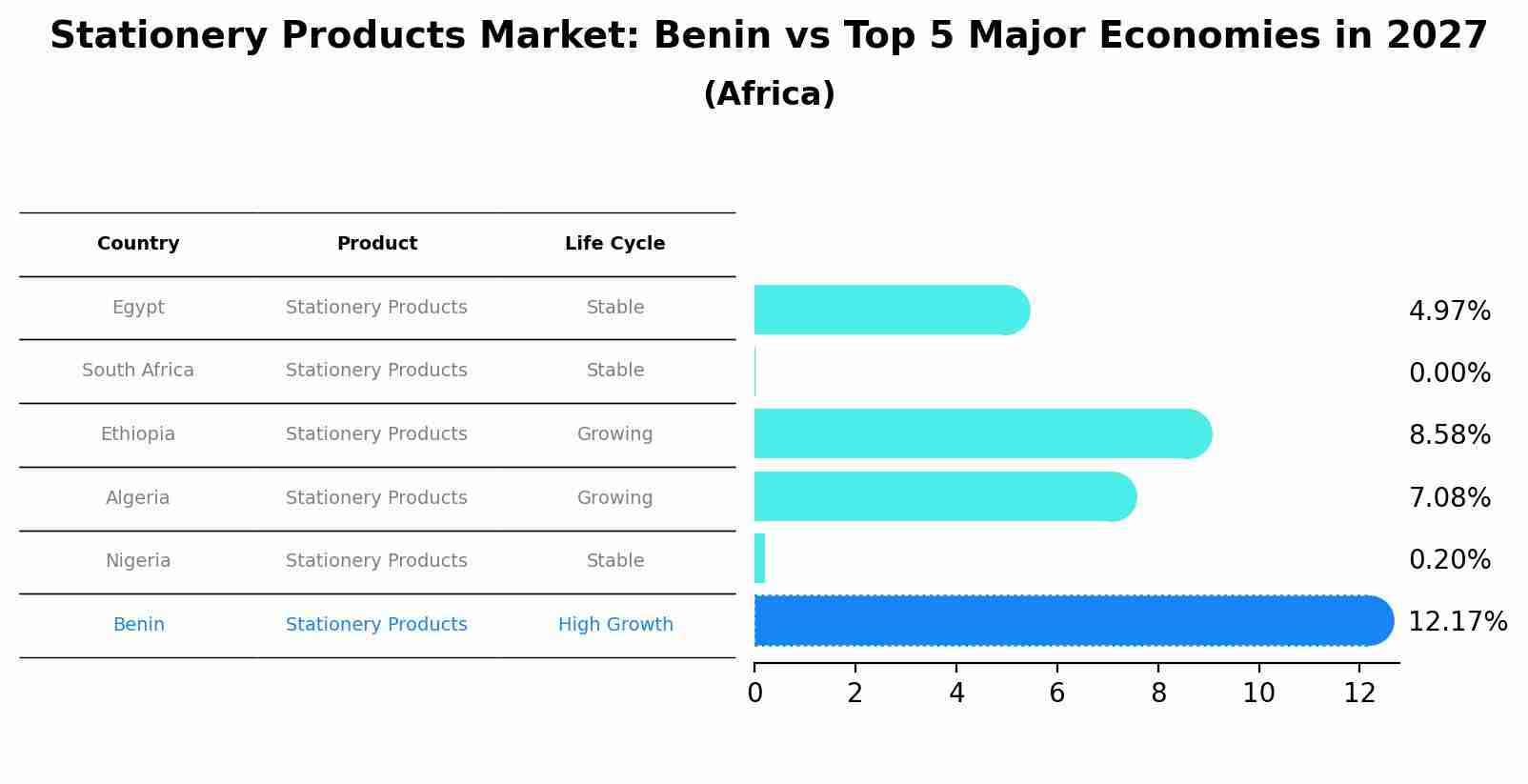 Stationery Products Market: Benin vs Top 5 Major Economies in 2027
(Africa)

| Country | Product | Life Cycle |
|---|---|---|
| Egypt | Stationery Products | Stable |
| South Africa | Stationery Products | Stable |
| Ethiopia | Stationery Products | Growing |
| Algeria | Stationery Products | Growing |
| Nigeria | Stationery Products | Stable |
| Benin | Stationery Products | High Growth |

4.97%
0.00%
8.58%
7.08%
0.20%
12.17%

0 2 4 6 8 10 12